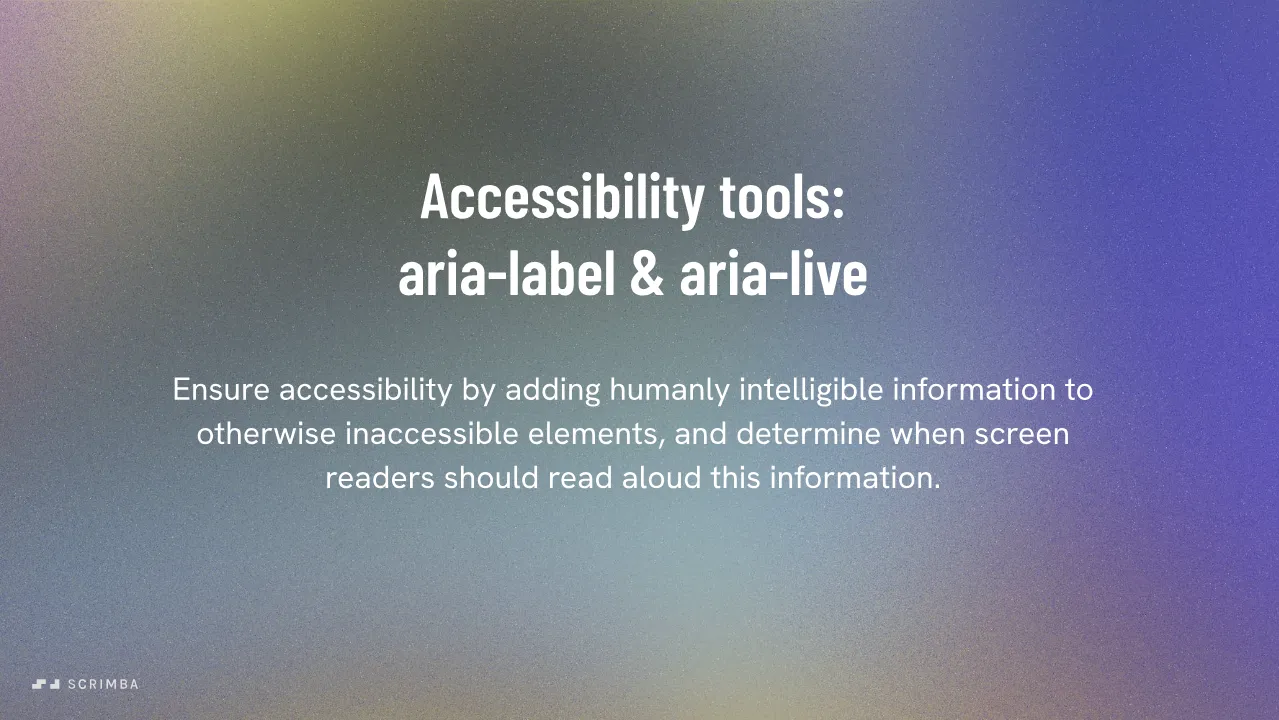 Accessibility tools:
aria-label & aria-live

Ensure accessibility by adding humanly intelligible information to otherwise inaccessible elements, and determine when screen readers should read aloud this information.

SCRIMBA